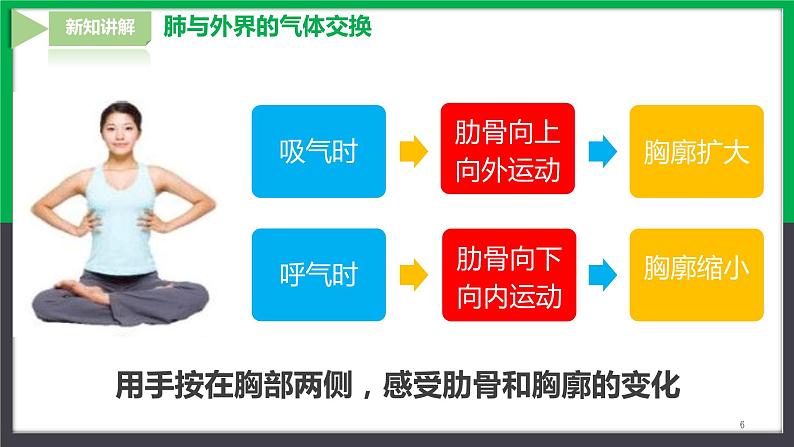 新知讲解

肺与外界的气体交换

吸气时

肋骨向上向外运动

胸廓扩大

呼气时

肋骨向下向内运动

胸廓缩小

用手按在胸部两侧，感受肋骨和胸廓的变化

6